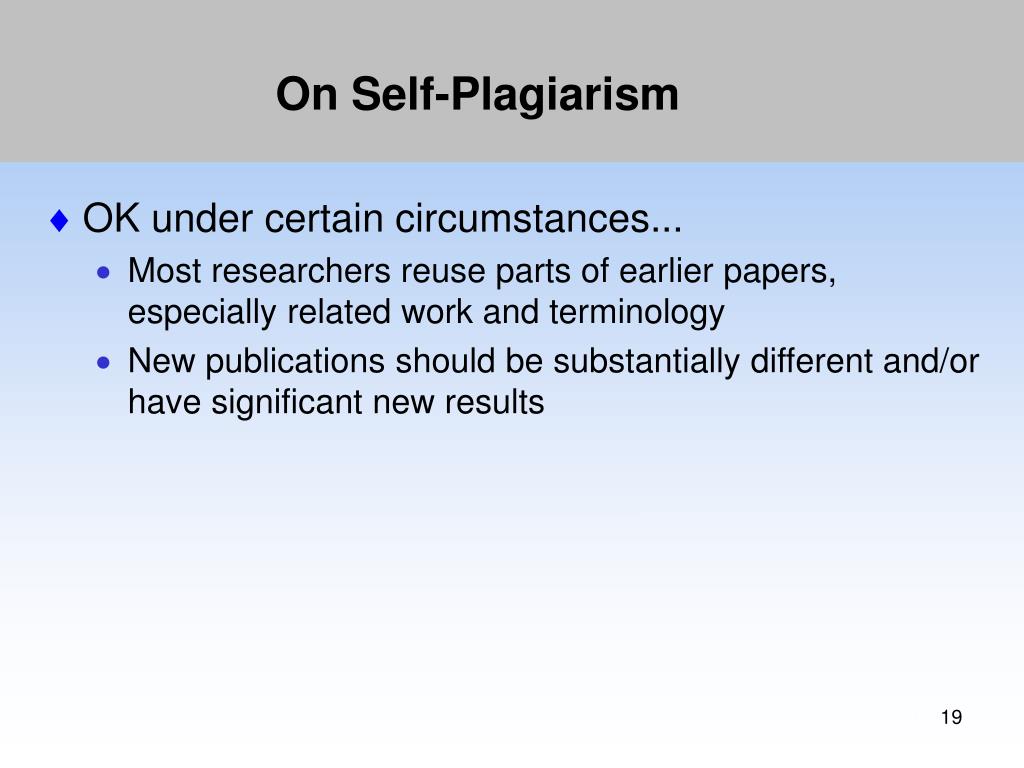 On Self-Plagiarism

♦ OK under certain circumstances...

• Most researchers reuse parts of earlier papers, especially related work and terminology

• New publications should be substantially different and/or have significant new results

19